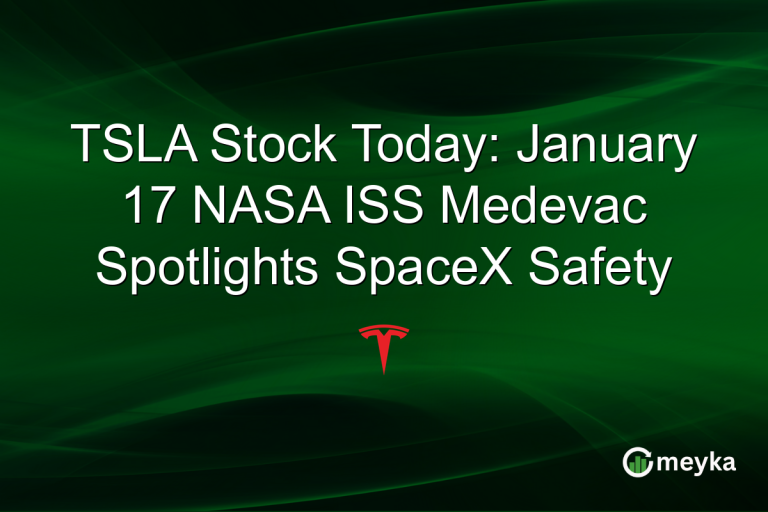 TSLA Stock Today: January 17 NASA ISS Medevac Spotlights SpaceX Safety

meyka